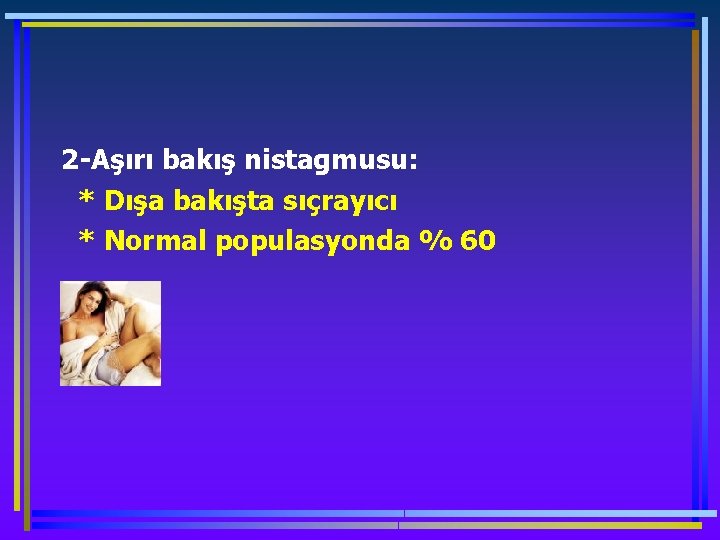 2-Aşırı bakış nistagmusu:

* Dışa bakışta sıçrayıcı

* Normal populasyonda % 60